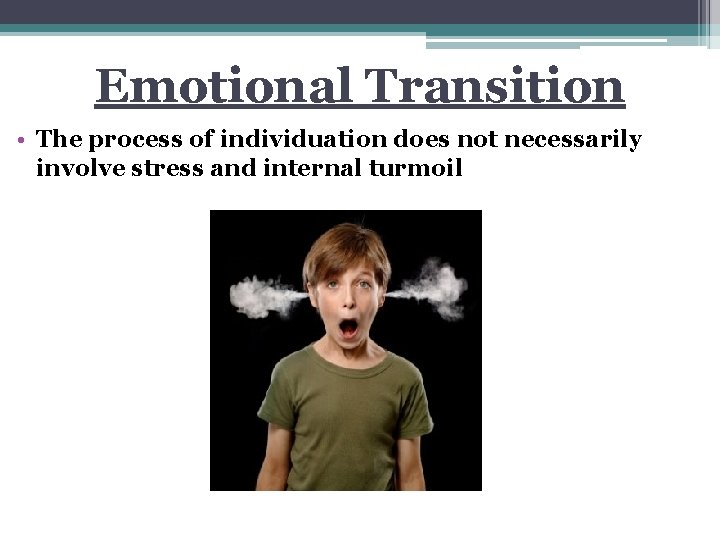 Emotional Transition

• The process of individuation does not necessarily involve stress and internal turmoil